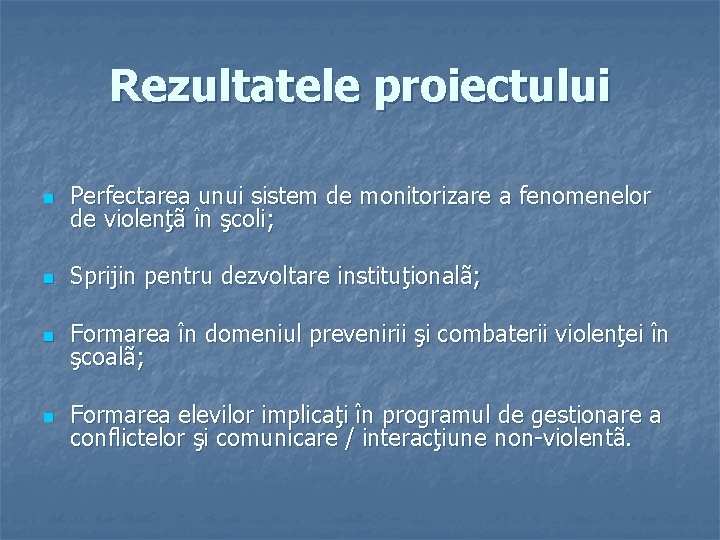 Rezultatele proiectului

Perfectarea unui sistem de monitorizare a fenomenelor de violenţã în şcoli;

Sprijin pentru dezvoltare instituţionalã;

Formarea în domeniul prevenirii şi combaterii violenţei în şcoalã;

Formarea elevilor implicaţi în programul de gestionare a conflictelor şi comunicare / interacţiune non-violentã.